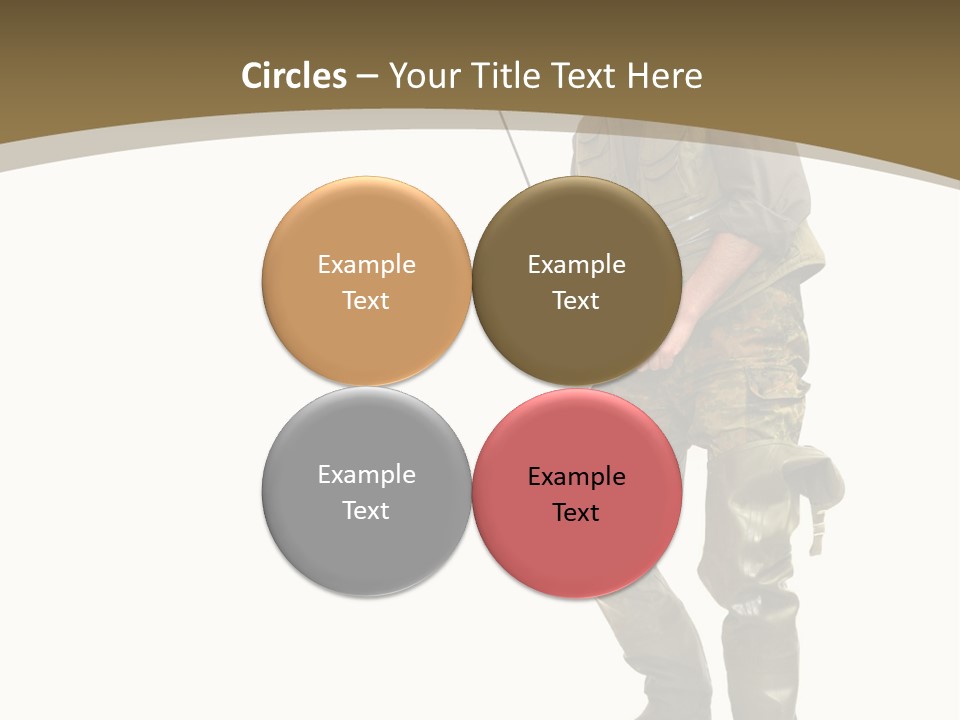 Circles – Your Title Text Here

Example Text

Example Text

Example Text

Example Text